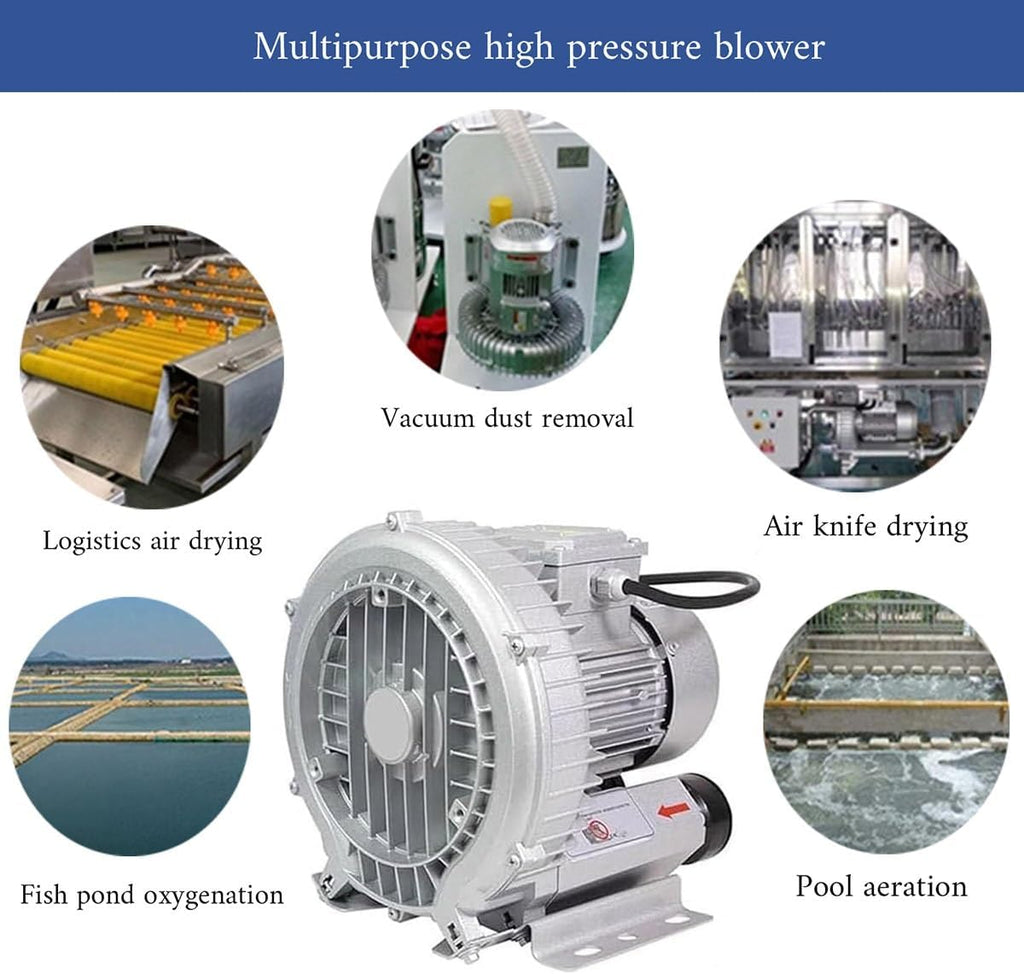 Multipurpose high pressure blower

Vacuum dust removal

Logistics air drying

Air knife drying

Fish pond oxygenation

Pool aeration